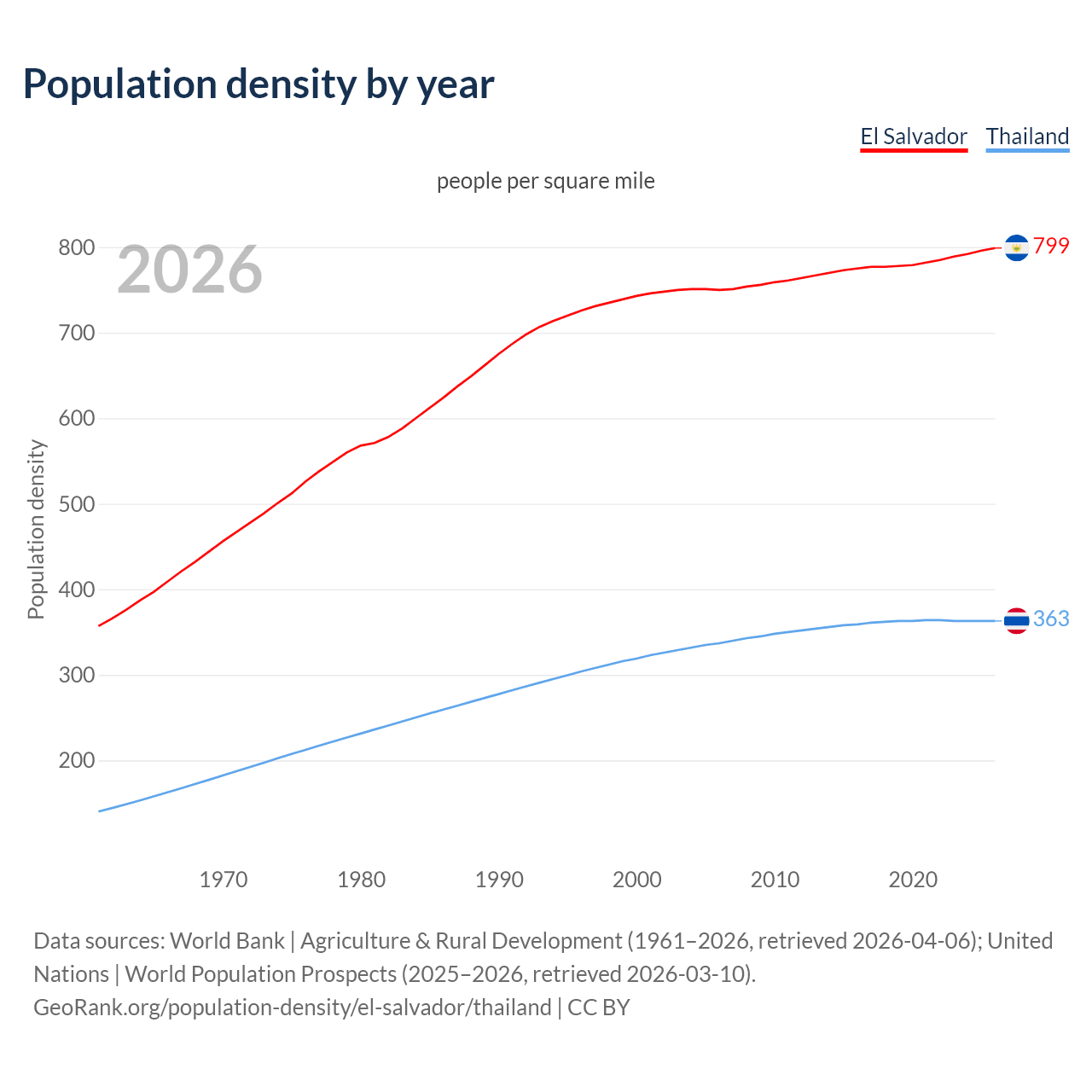 Population density by year

El Salvador Thailand

people per square mile

2026

Population density

800
700
600
500
400
300
200

799
363

1970 1980 1990 2000 2010 2020

Data sources: World Bank | Agriculture & Rural Development (1961–2026, retrieved 2026-04-06); United Nations | World Population Prospects (2025–2026, retrieved 2026-03-10).
GeoRank.org/population-density/el-salvador/thailand | CC BY